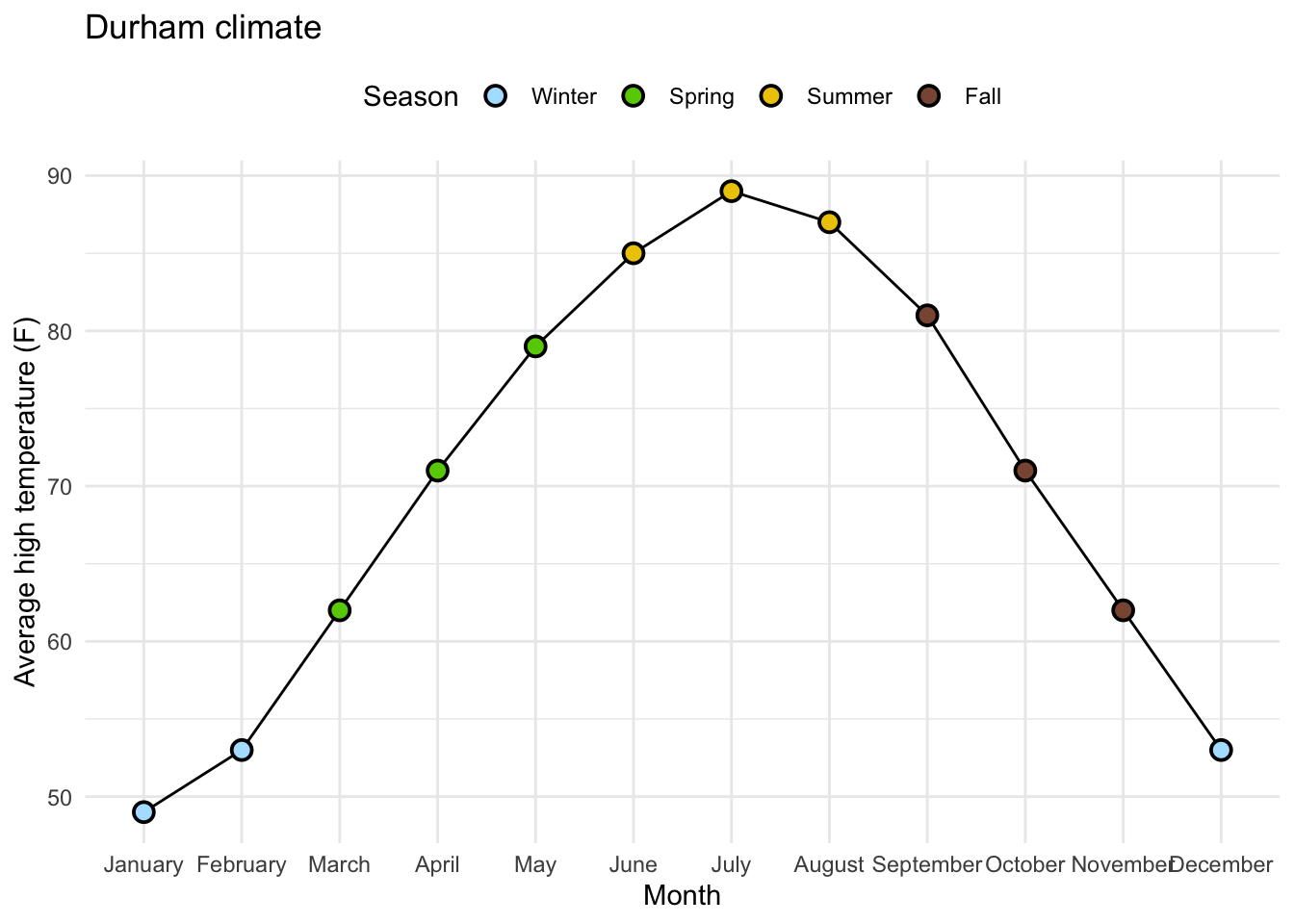 Durham climate

Season Winter Spring Summer Fall

Average high temperature (F)

90
80
70
60
50

January February March April May June July August September October November December

Month